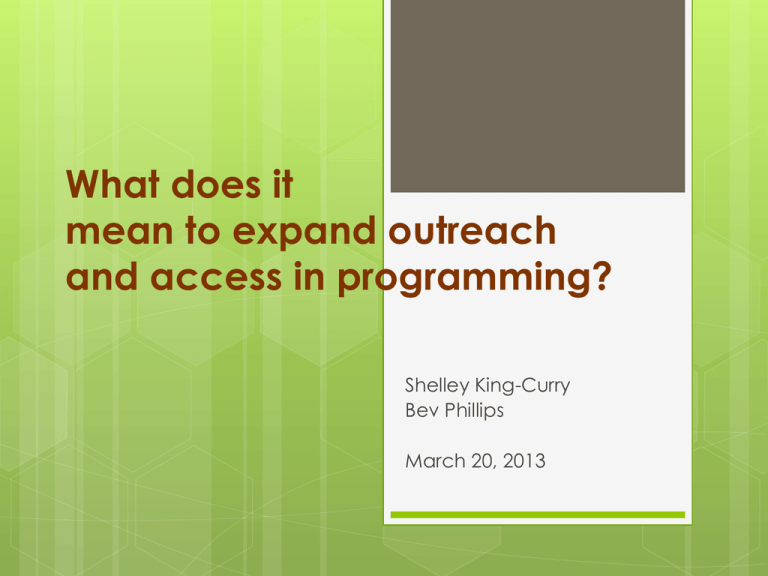 What does it mean to expand outreach and access in programming?

Shelley King-Curry
Bev Phillips

March 20, 2013